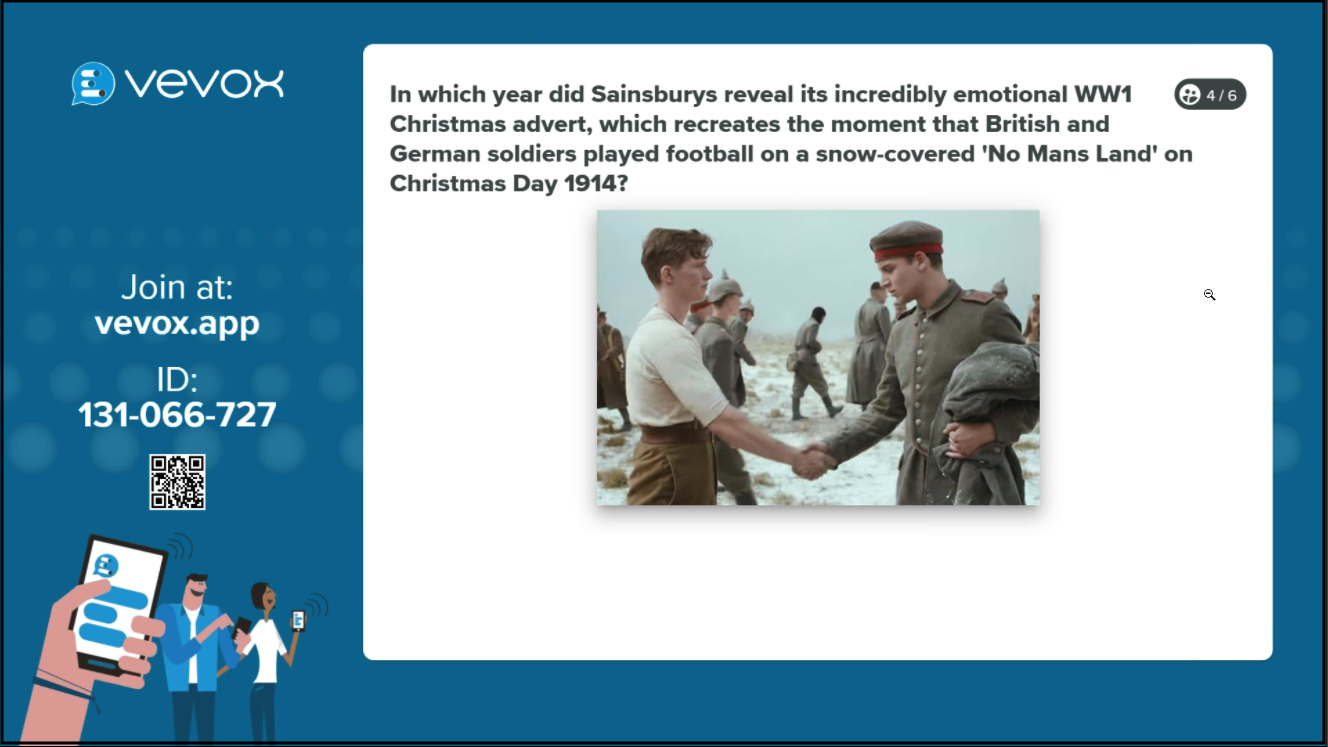 vevox

Join at:
vevox.app

ID:
131-066-727

In which year did Sainsburys reveal its incredibly emotional WW1 Christmas advert, which recreates the moment that British and German soldiers played football on a snow-covered 'No Mans Land' on Christmas Day 1914?

4 / 6